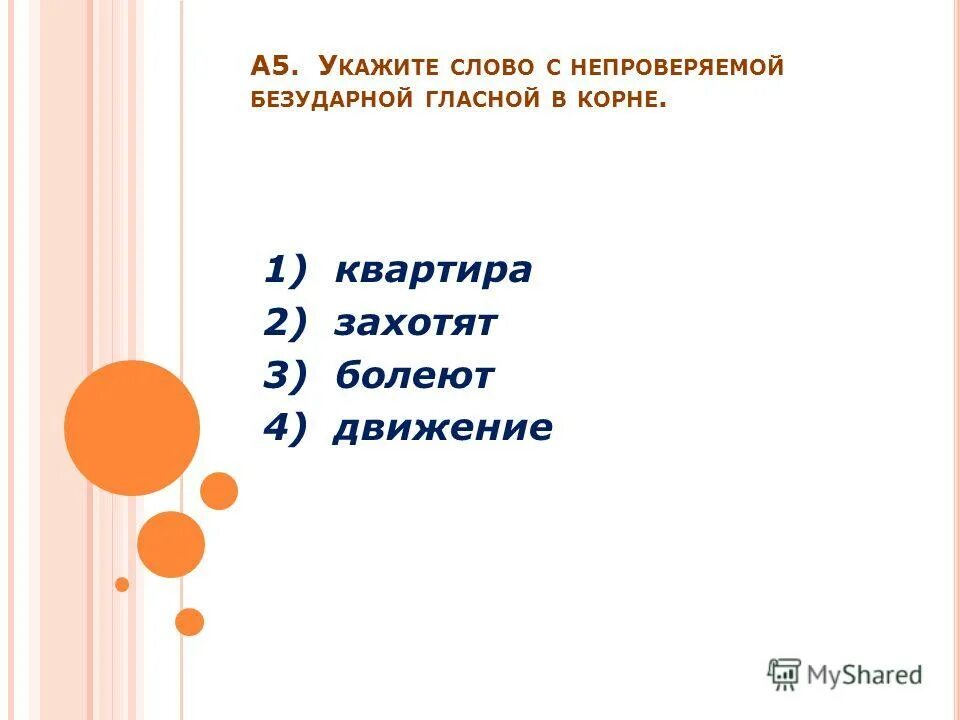 А5. Укажите слово с непроверяемой безударной гласной в корне.

1) квартира
2) захотят
3) болеют
4) движение

MyShared